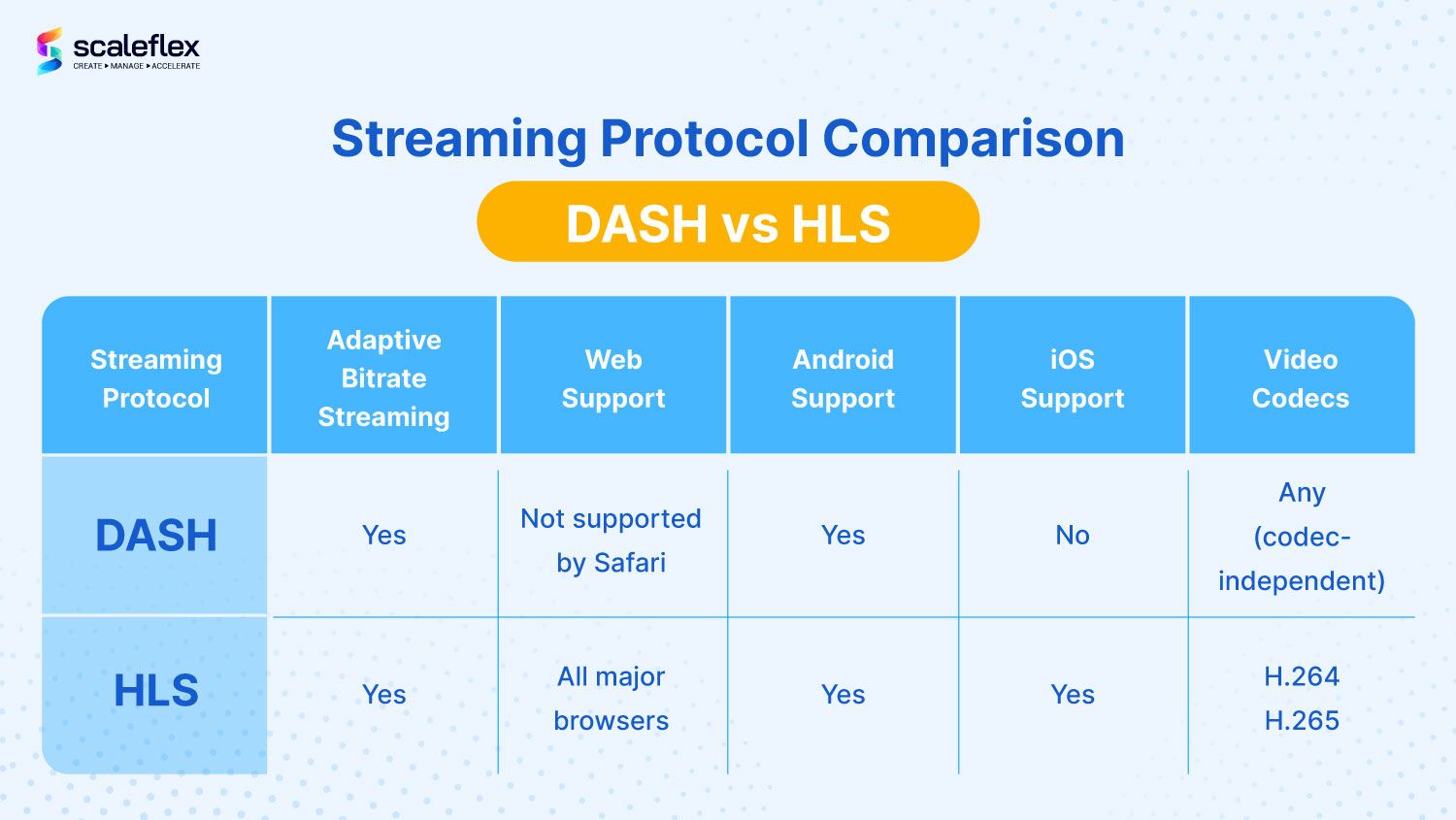 scaleflex
CREATE ▸ MANAGE ▸ ACCELERATE

Streaming Protocol Comparison

DASH vs HLS

| Streaming Protocol | Adaptive Bitrate Streaming | Web Support | Android Support | iOS Support | Video Codecs |
|---|---|---|---|---|---|
| DASH | Yes | Not supported by Safari | Yes | No | Any (codec-independent) |
| HLS | Yes | All major browsers | Yes | Yes | H.264 H.265 |